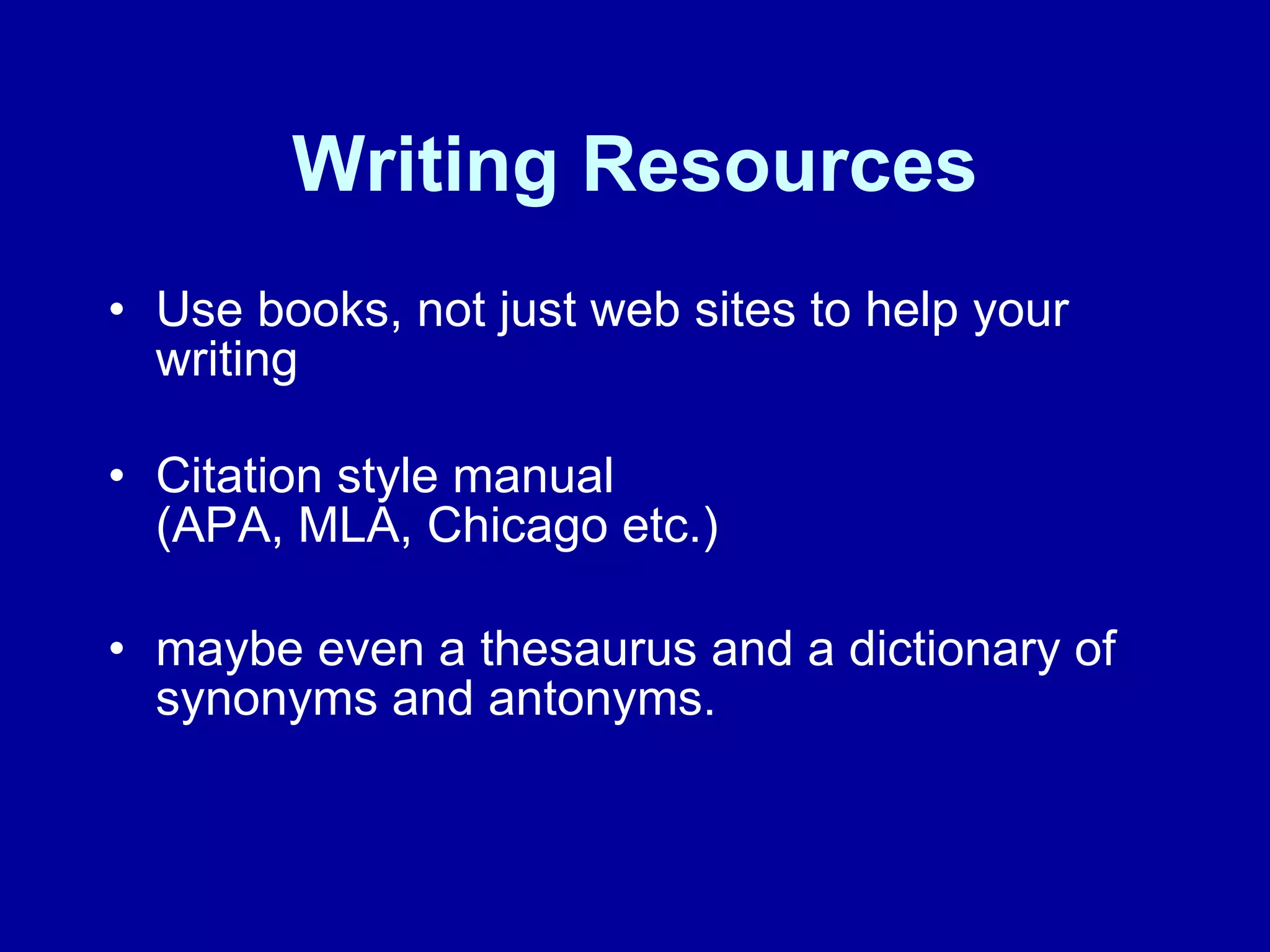 Writing Resources

• Use books, not just web sites to help your writing

• Citation style manual
(APA, MLA, Chicago etc.)

• maybe even a thesaurus and a dictionary of synonyms and antonyms.